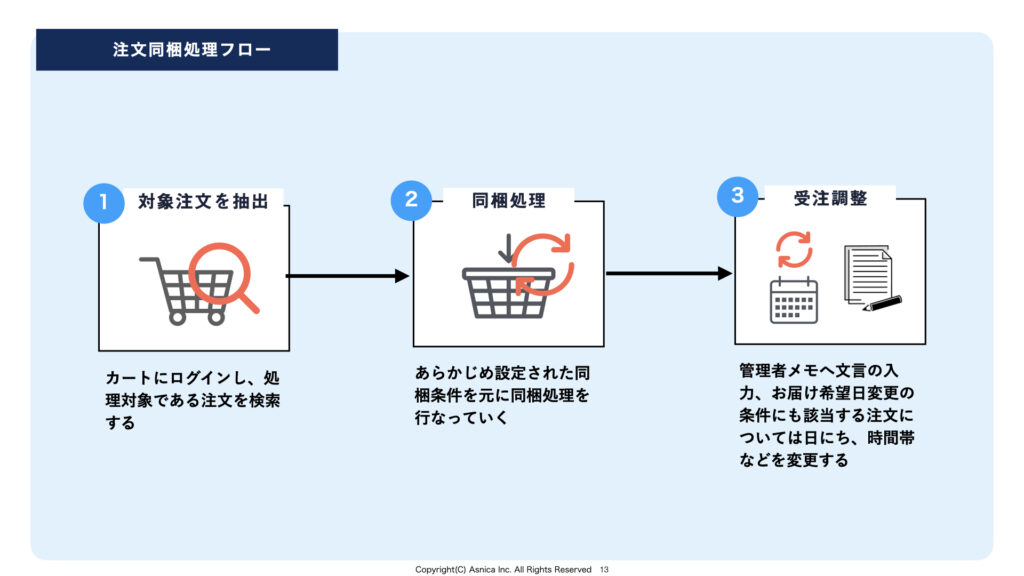 注文同梱処理フロー

1 対象注文を抽出

カートにログインし、処理対象である注文を検索する

2 同梱処理

あらかじめ設定された同梱条件を元に同梱処理を行なっていく

3 受注調整

管理者メモへ文言の入力、お届け希望日変更の条件にも該当する注文については日にち、時間帯などを変更する

Copyright(C) Asnica Inc. All Rights Reserved 13